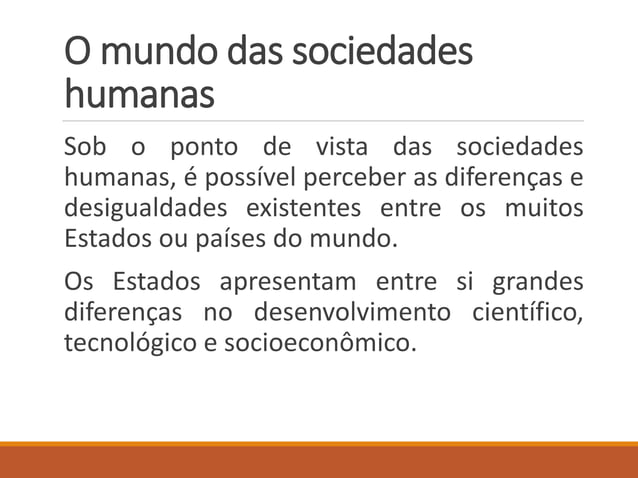 O mundo das sociedades humanas

Sob o ponto de vista das sociedades humanas, é possível perceber as diferenças e desigualdades existentes entre os muitos Estados ou países do mundo.

Os Estados apresentam entre si grandes diferenças no desenvolvimento científico, tecnológico e socioeconômico.